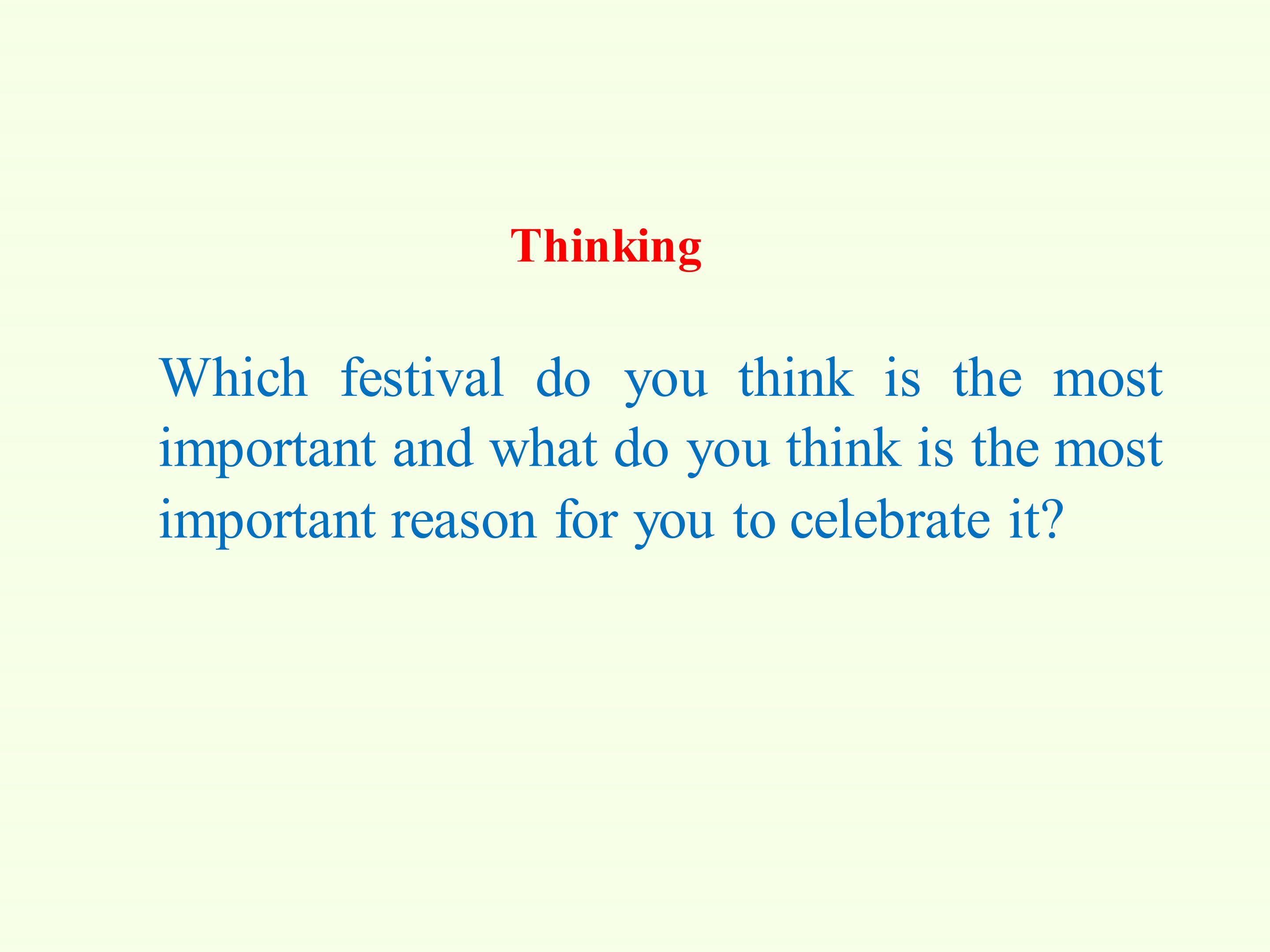 Thinking

Which festival do you think is the most important and what do you think is the most important reason for you to celebrate it?